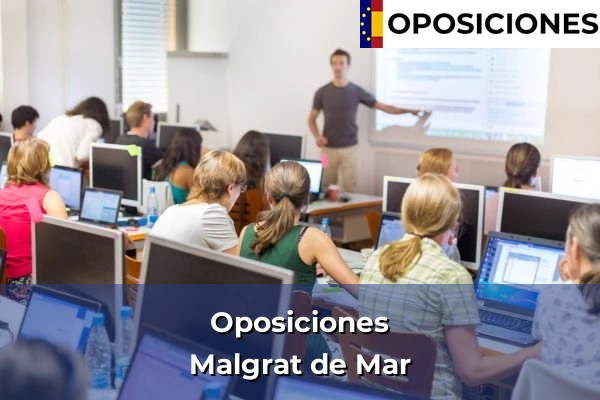 OPOSICIONES

Oposiciones
Malgrat de Mar